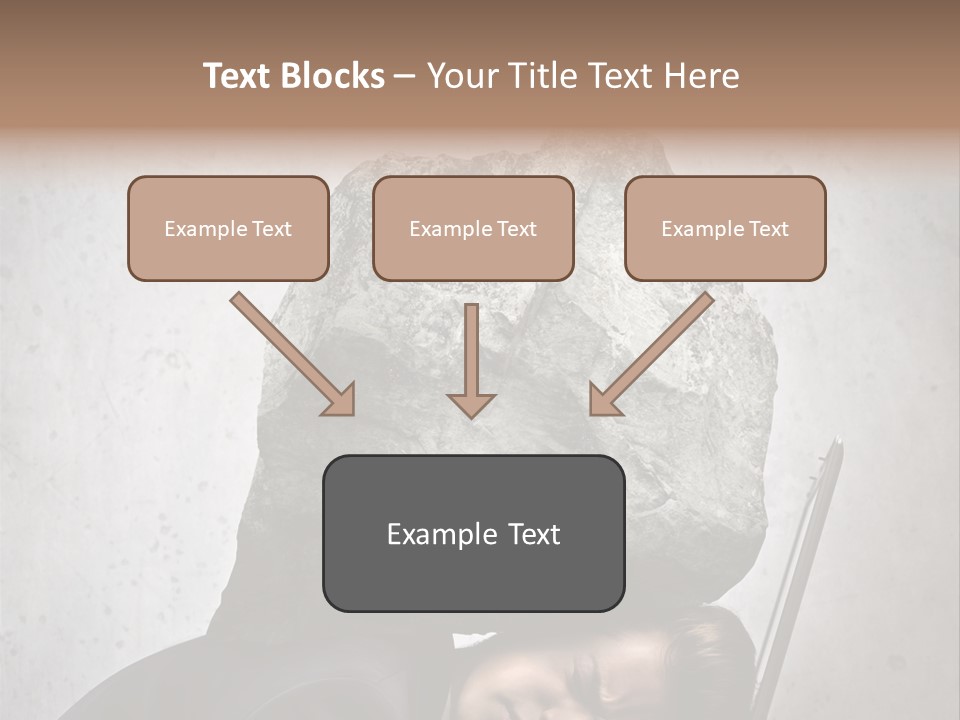 Text Blocks – Your Title Text Here

Example Text

Example Text

Example Text

Example Text